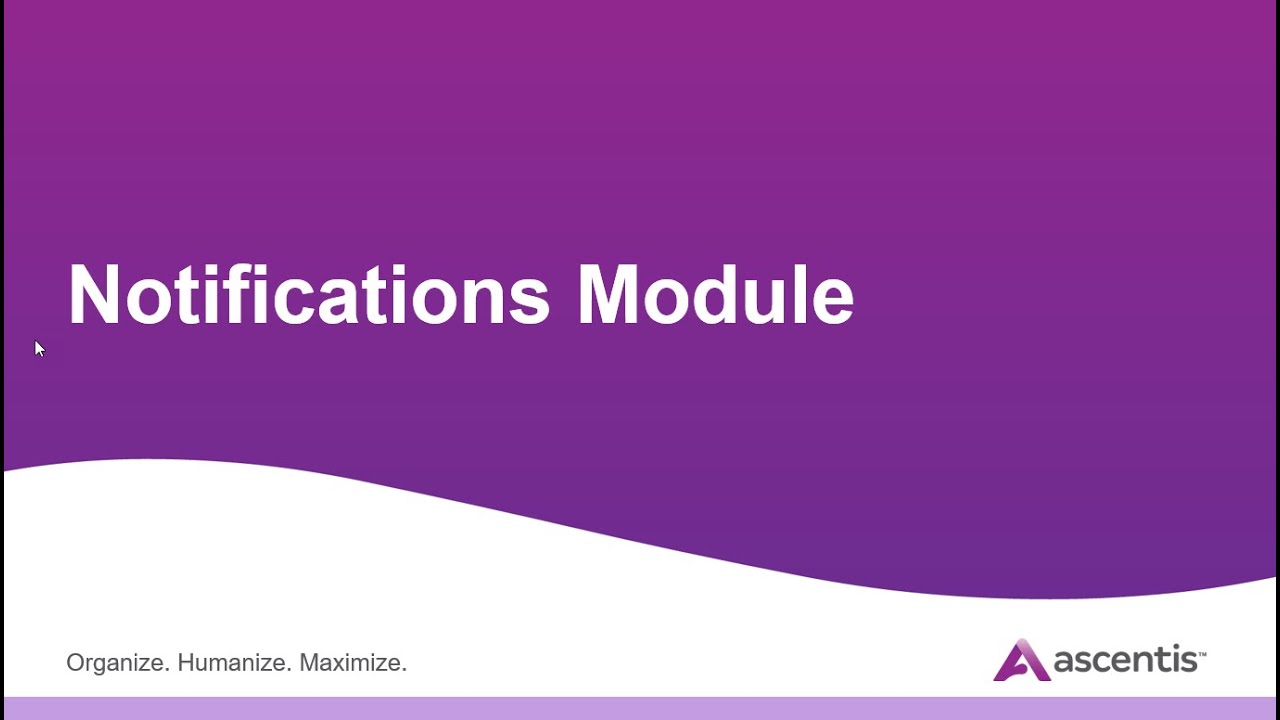 Notifications Module

Organize. Humanize. Maximize.

ascentis™